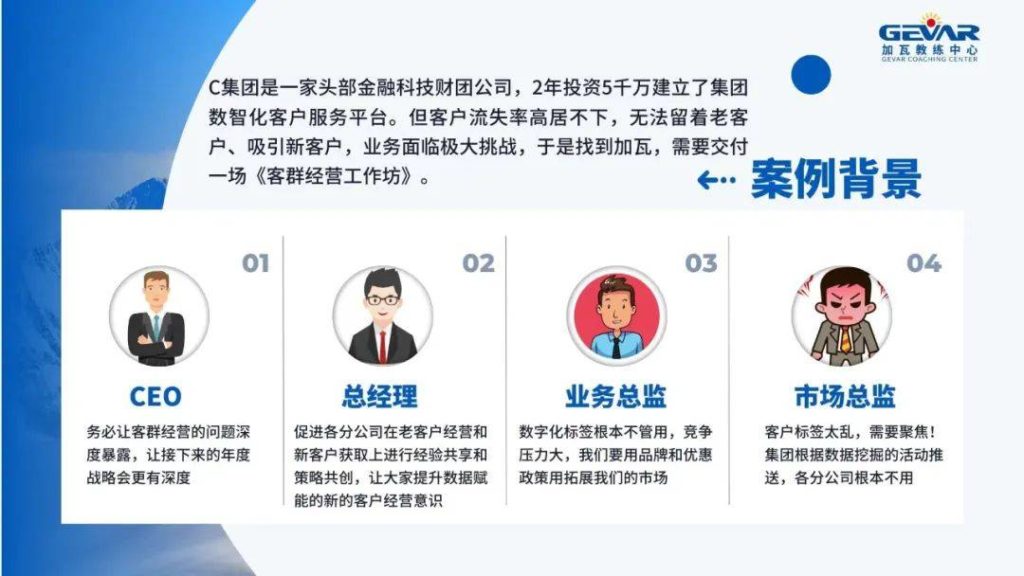 GEVAR
加瓦教练中心
GEVAR COACHING CENTER

C集团是一家头部金融科技财团公司，2年投资5千万建立了集团数智化客户服务平台。但客户流失率高居不下，无法留着老客户、吸引新客户，业务面临极大挑战，于是找到加瓦，需要交付一场《客群经营工作坊》。

案例背景

01
CEO
务必让客群经营的问题深度暴露，让接下来的年度战略会更有深度

02
总经理
促进各分公司在老客户经营和新客户获取上进行经验共享和策略共创，让大家提升数据赋能的新的客户经营意识

03
业务总监
数字化标签根本不管用，竞争压力大，我们要用品牌和优惠政策用拓展我们的市场

04
市场总监
客户标签太乱，需要聚焦！集团根据数据挖掘的活动推送，各分公司根本不用